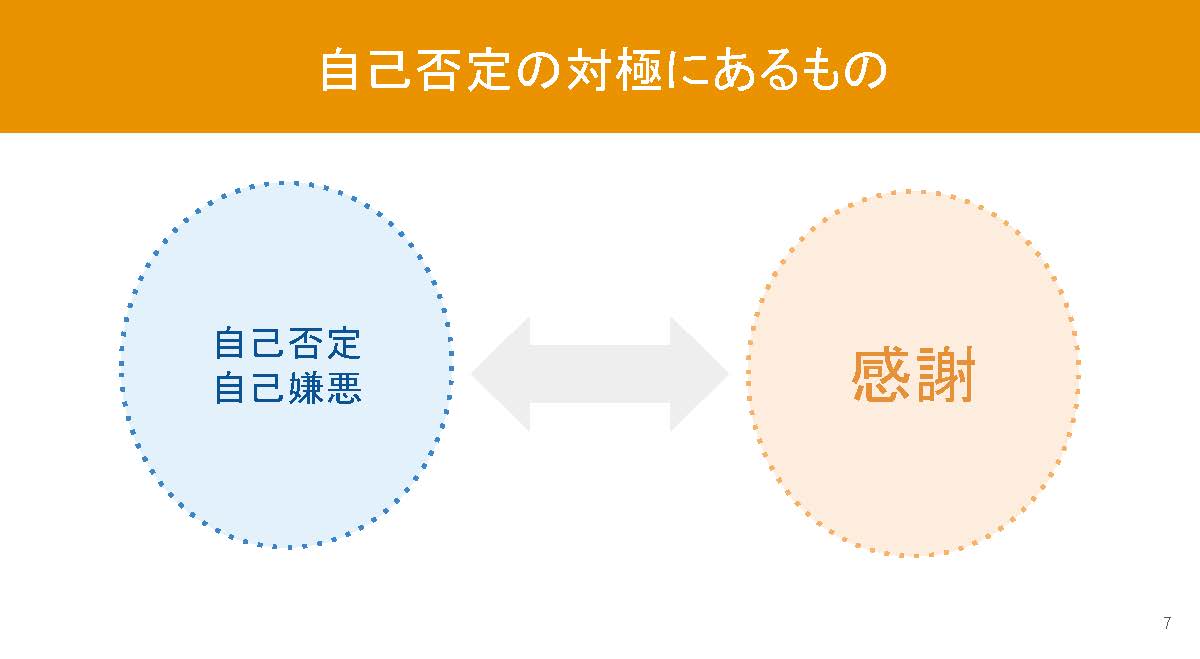 自己否定の対極にあるもの

自己否定
自己嫌悪

感謝

7